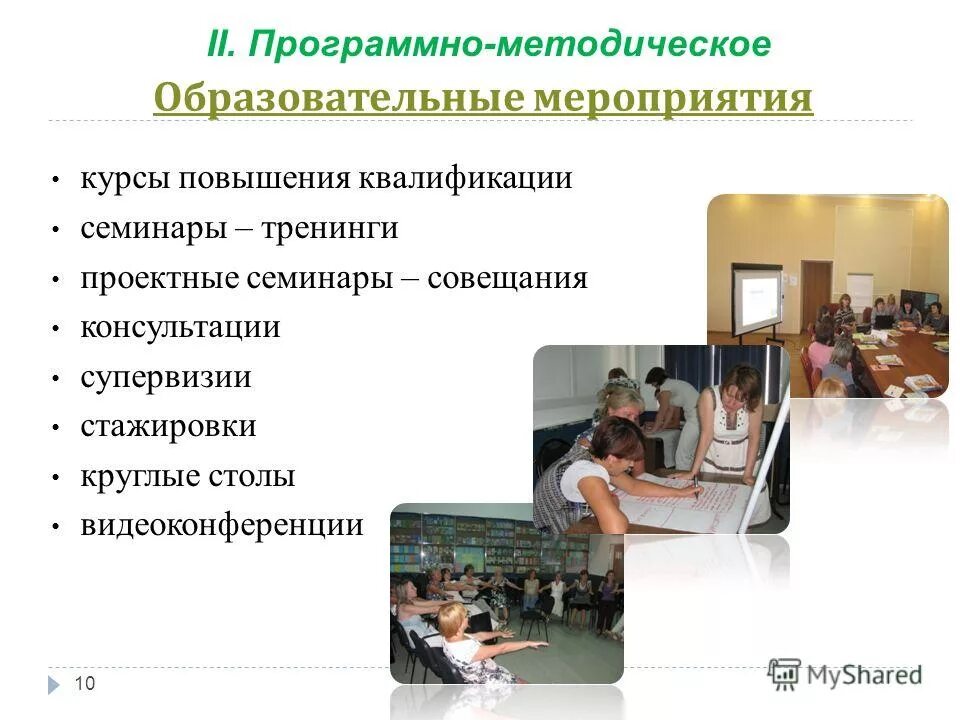 II. Программно-методическое

Образовательные мероприятия

• курсы повышения квалификации
• семинары – тренинги
• проектные семинары – совещания
• консультации
• супервизии
• стажировки
• круглые столы
• видеоконференции

10

MyShared